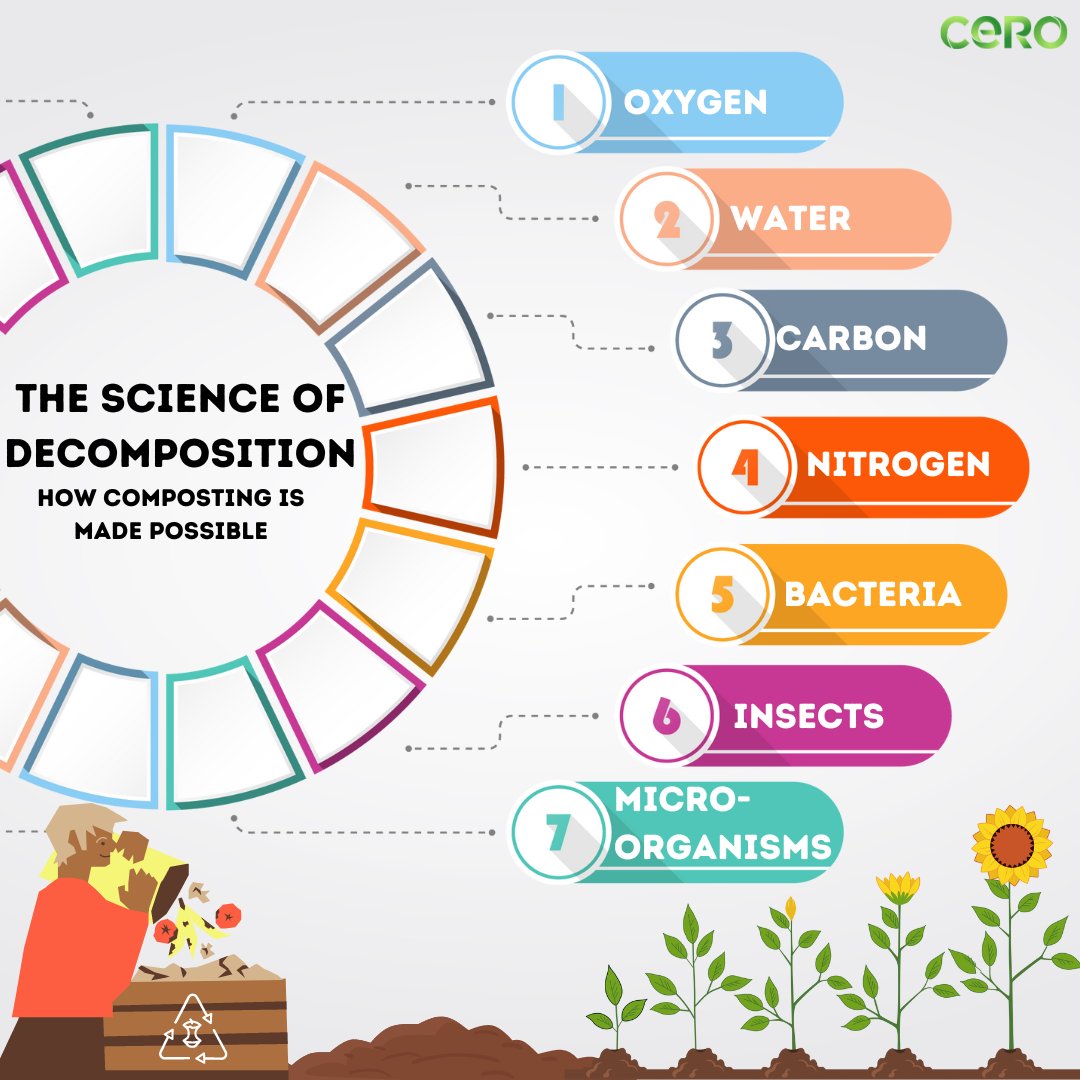 CERO

THE SCIENCE OF DECOMPOSITION
HOW COMPOSTING IS MADE POSSIBLE

1 OXYGEN
2 WATER
3 CARBON
4 NITROGEN
5 BACTERIA
6 INSECTS
7 MICRO-ORGANISMS